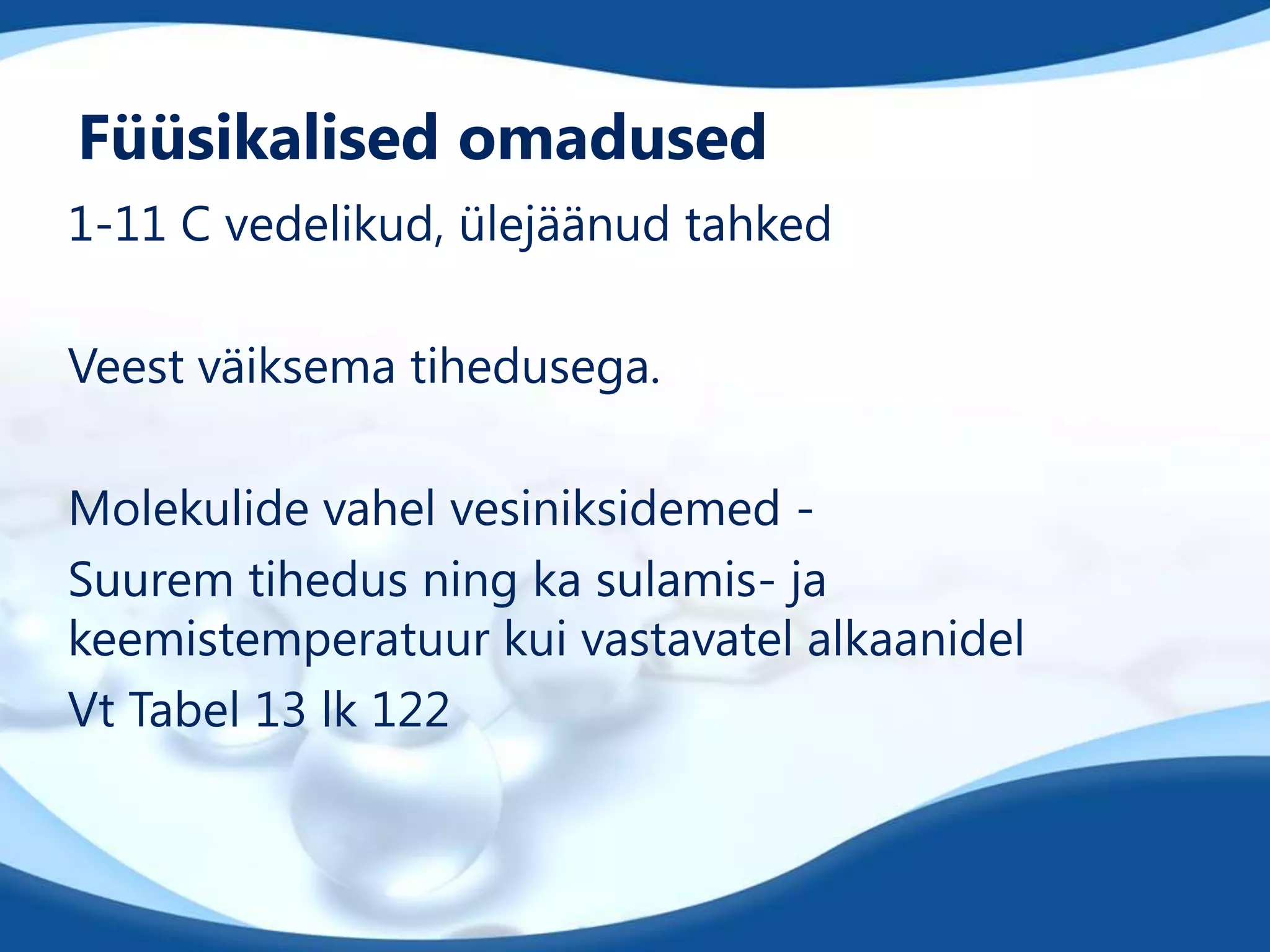 Füüsikalised omadused

1-11 C vedelikud, ülejäänud tahked

Veest väiksema tihedusega.

Molekulide vahel vesiniksidemed -

Suurem tihedus ning ka sulamis- ja keemistemperatuur kui vastavatel alkaanidel

Vt Tabel 13 lk 122